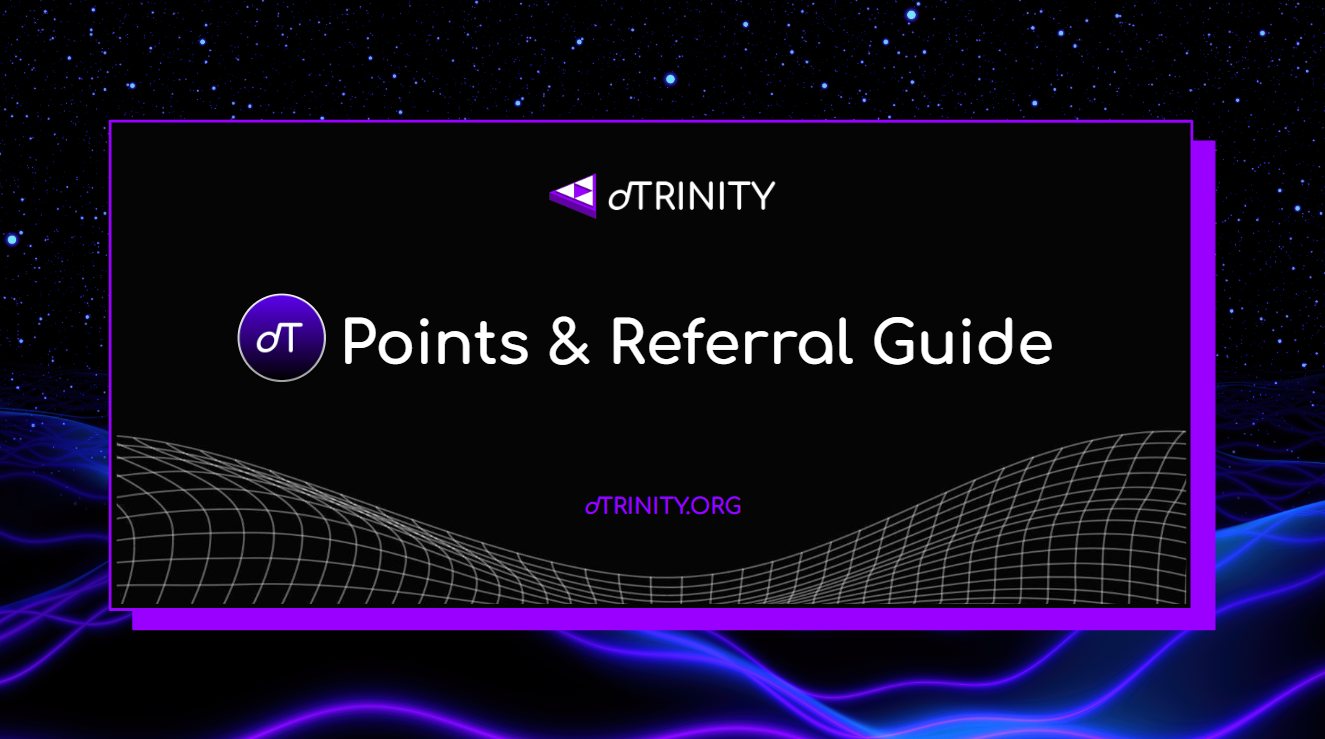 dTRINITY

dT Points & Referral Guide

dTRINITY.ORG